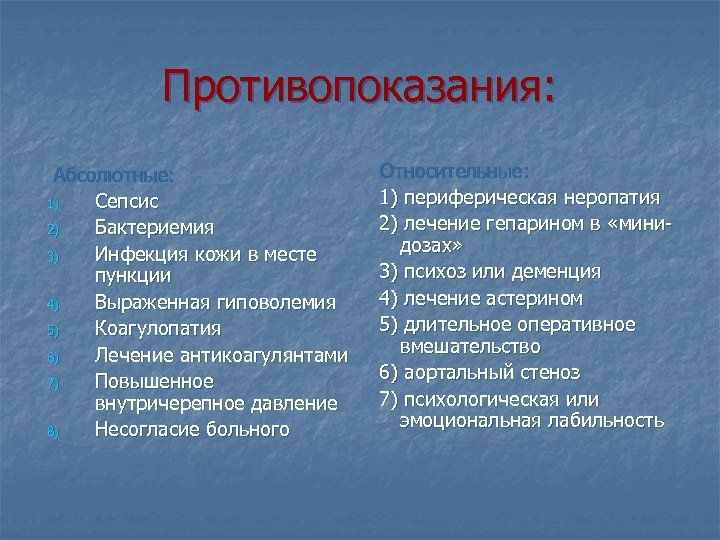 Противопоказания:

Абсолютные:
1) Сепсис
2) Бактериемия
3) Инфекция кожи в месте пункции
4) Выраженная гиповолемия
5) Коагулопатия
6) Лечение антикоагулянтами
7) Повышенное внутричерепное давление
8) Несогласие больного

Относительные:
1) периферическая неропатия
2) лечение гепарином в «мини-дозах»
3) психоз или деменция
4) лечение астерином
5) длительное оперативное вмешательство
6) аортальный стеноз
7) психологическая или эмоциональная лабильность